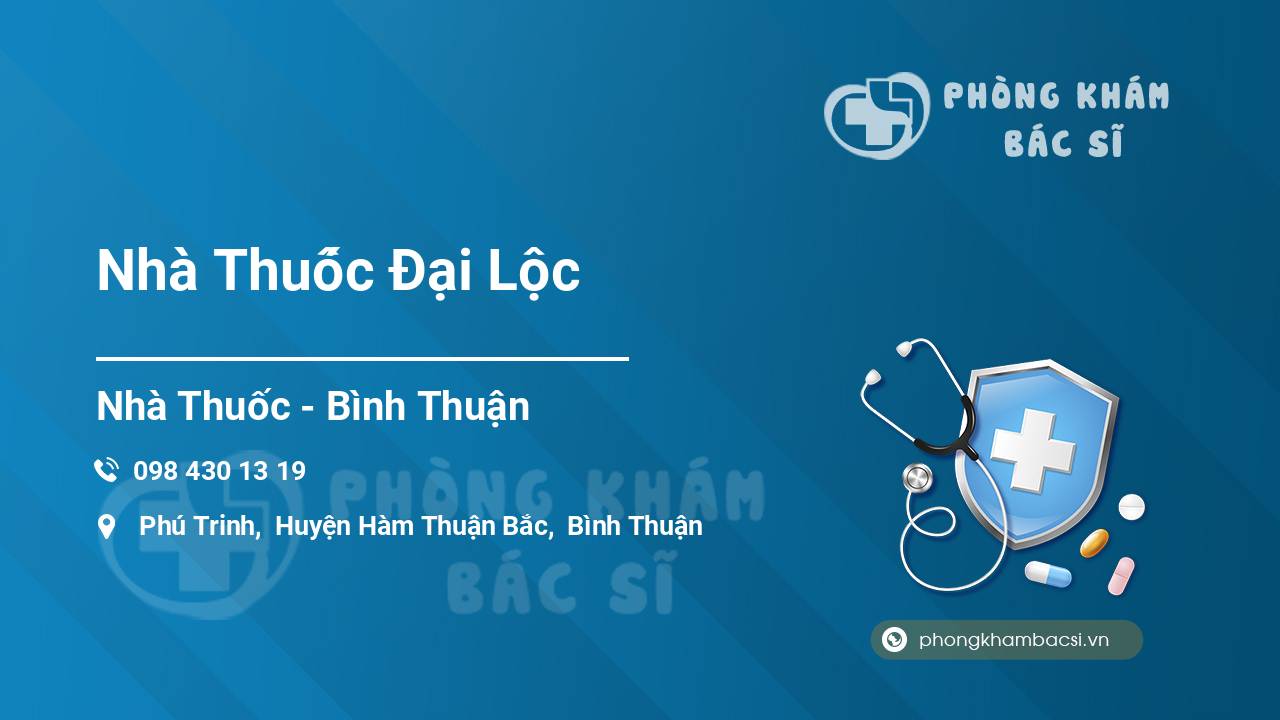 PHÒNG KHÁM
BÁC SĨ

Nhà Thuốc Đại Lộc

Nhà Thuốc - Bình Thuận

098 430 13 19

Phú Trinh, Huyện Hàm Thuận Bắc, Bình Thuận

PHÒNG KHÁM
BÁC SĨ

phongkhambacsi.vn